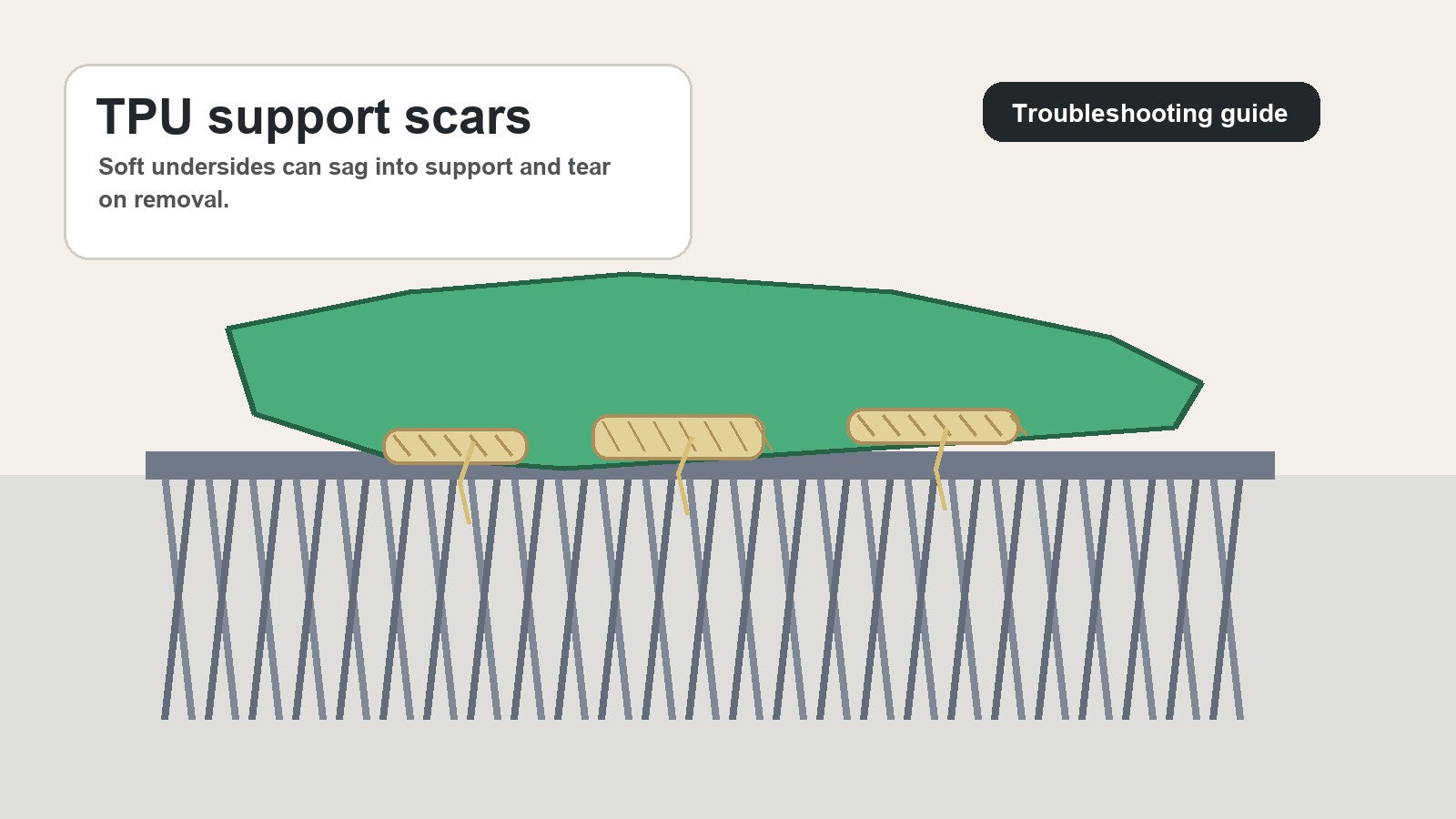 TPU support scars
Soft undersides can sag into support and tear on removal.

Troubleshooting guide